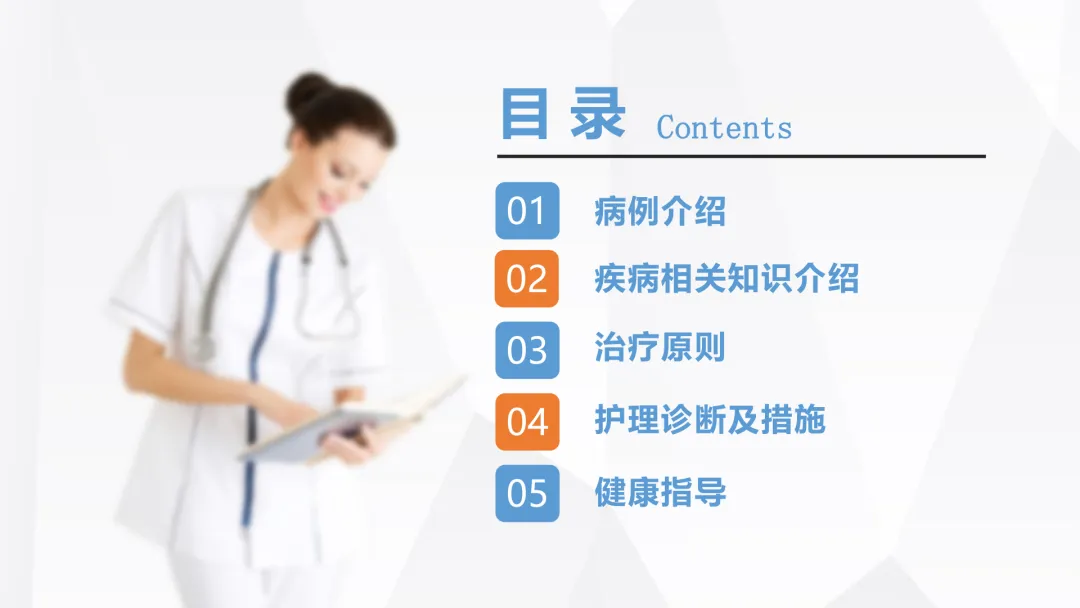 目录 Contents

01 病例介绍

02 疾病相关知识介绍

03 治疗原则

04 护理诊断及措施

05 健康指导